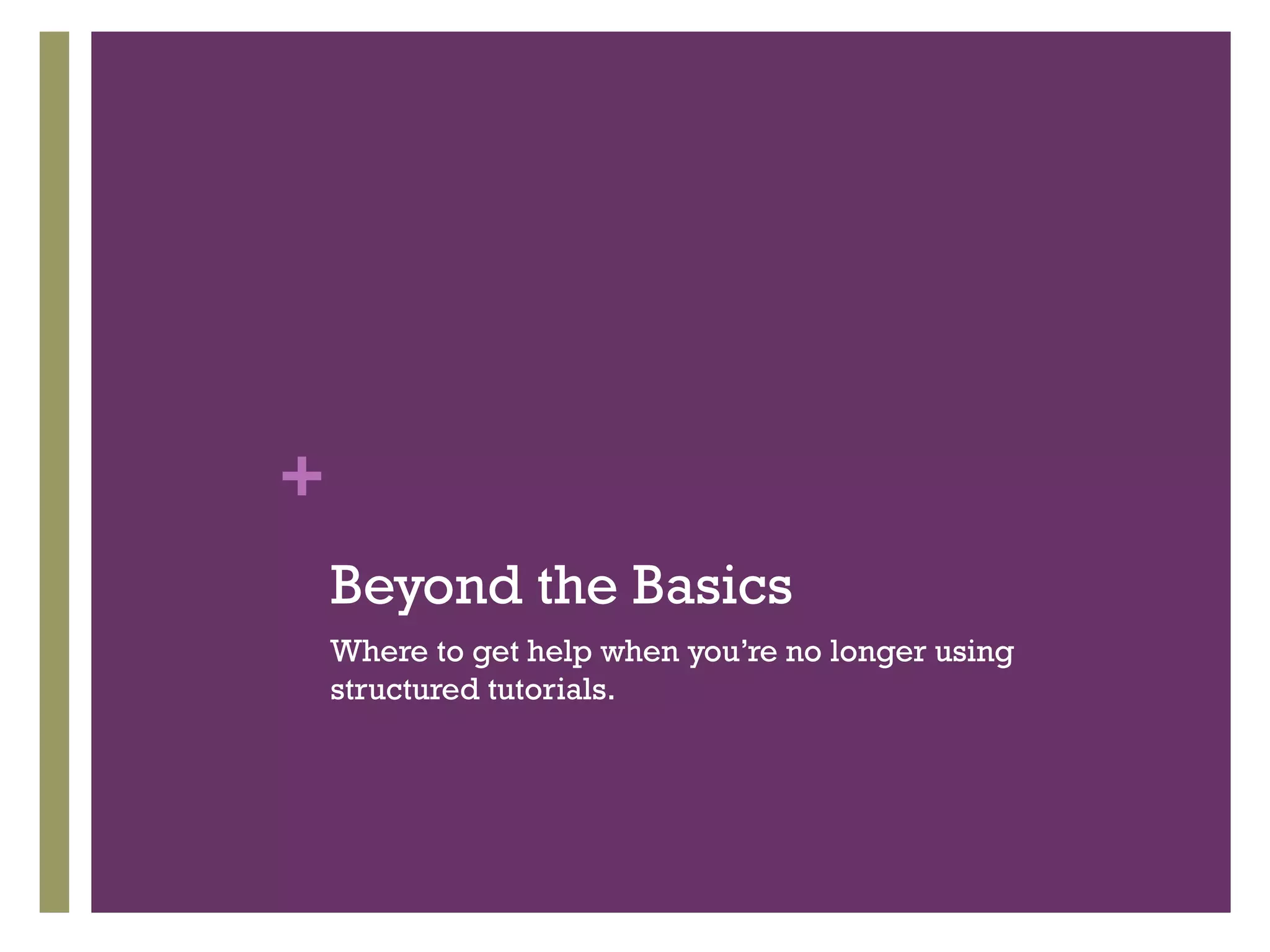 +

Beyond the Basics

Where to get help when you’re no longer using structured tutorials.